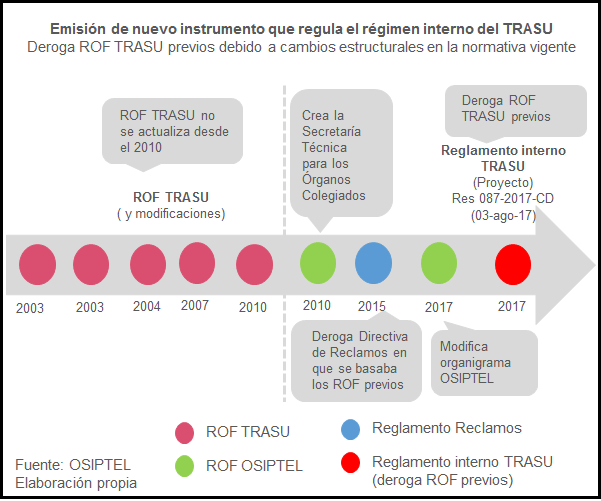 Emisión de nuevo instrumento que regula el régimen interno del TRASU
Deroga ROF TRASU previos debido a cambios estructurales en la normativa vigente

ROF TRASU no se actualiza desde el 2010

ROF TRASU
( y modificaciones)

Crea la Secretaría Técnica para los Órganos Colegiados

Deroga ROF TRASU previos

Reglamento interno TRASU
(Proyecto)
Res 087-2017-CD
(03-ago-17)

2003
2003
2004
2007
2010
2010
2015
2017
2017

Deroga Directiva de Reclamos en que se basaba los ROF previos

Modifica organigrama OSIPTEL

ROF TRASU
ROF OSIPTEL
Reglamento Reclamos
Reglamento interno TRASU (deroga ROF previos)

Fuente: OSIPTEL
Elaboración propia